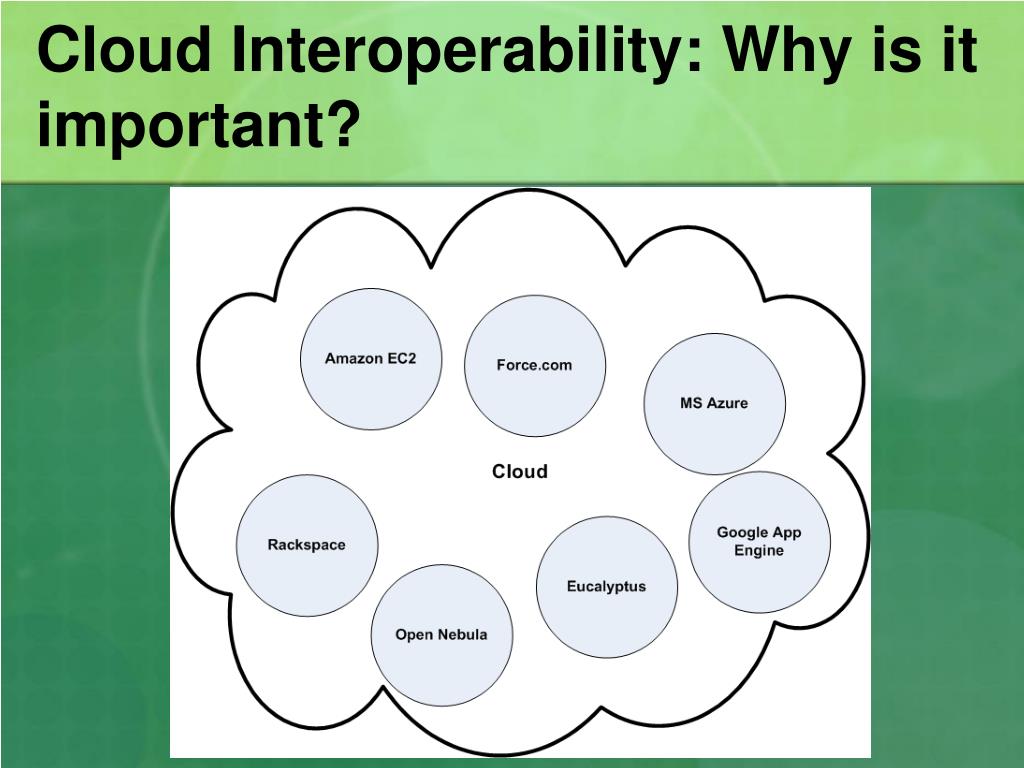 Cloud Interoperability: Why is it important?

Amazon EC2

Force.com

MS Azure

Cloud

Rackspace

Google App Engine

Eucalyptus

Open Nebula